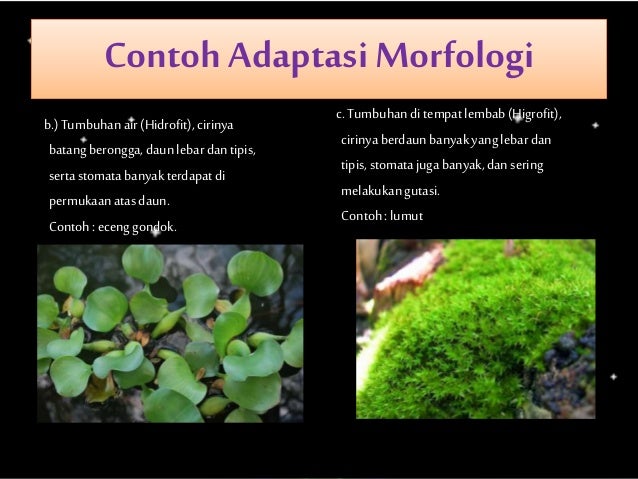 Contoh Adaptasi Morfologi

b.) Tumbuhan air (Hidrofit), cirinya batang berongga, daun lebar dan tipis, serta stomata banyak terdapat di permukaan atas daun.
Contoh : eceng gondok.

c. Tumbuhan di tempat lembab (Higrofit), cirinya berdaun banyak yang lebar dan tipis, stomata juga banyak, dan sering melakukan gutasi.
Contoh : lumut